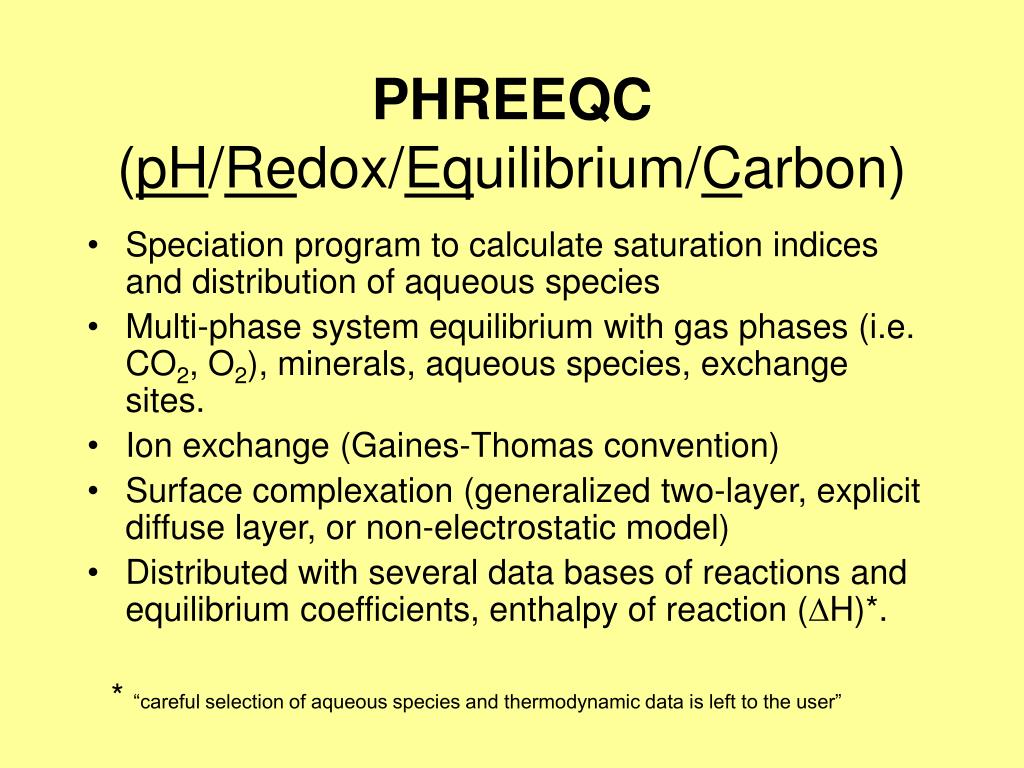 PHREEQC
(pH/Redox/Equilibrium/Carbon)

• Speciation program to calculate saturation indices and distribution of aqueous species
• Multi-phase system equilibrium with gas phases (i.e. $CO_2$, $O_2$), minerals, aqueous species, exchange sites.
• Ion exchange (Gaines-Thomas convention)
• Surface complexation (generalized two-layer, explicit diffuse layer, or non-electrostatic model)
• Distributed with several data bases of reactions and equilibrium coefficients, enthalpy of reaction ($\Delta$H)*.

* “careful selection of aqueous species and thermodynamic data is left to the user”